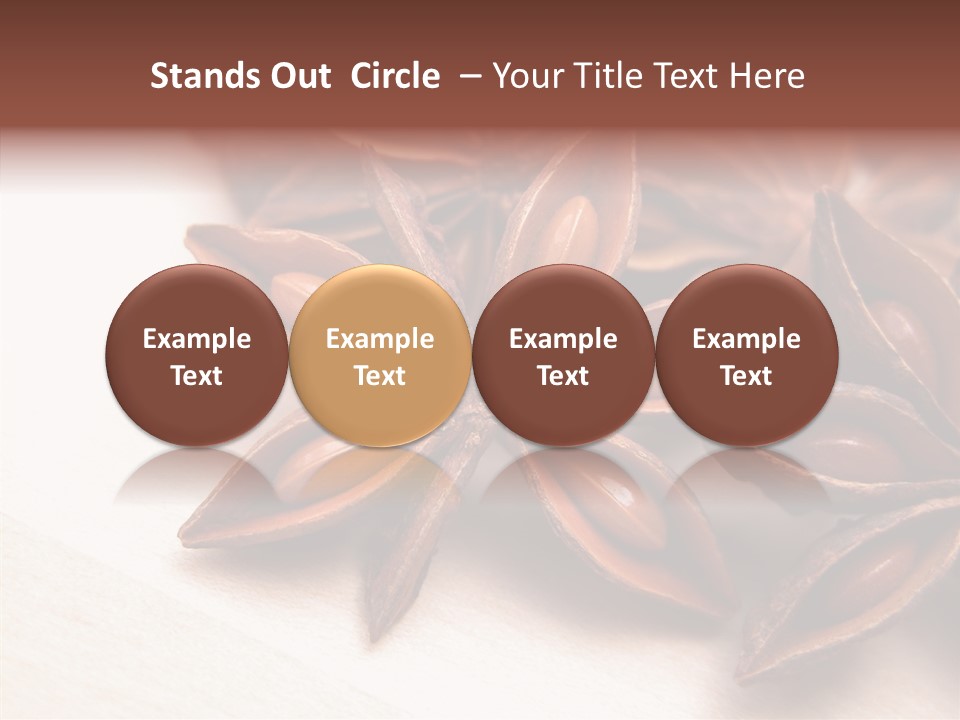 Stands Out  Circle  – Your Title Text Here

Example Text

Example Text

Example Text

Example Text